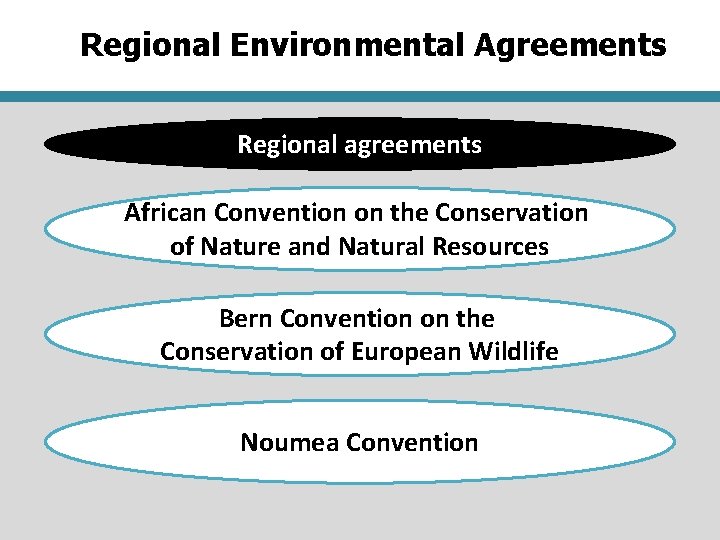 Regional Environmental Agreements

Regional agreements

African Convention on the Conservation of Nature and Natural Resources

Bern Convention on the Conservation of European Wildlife

Noumea Convention